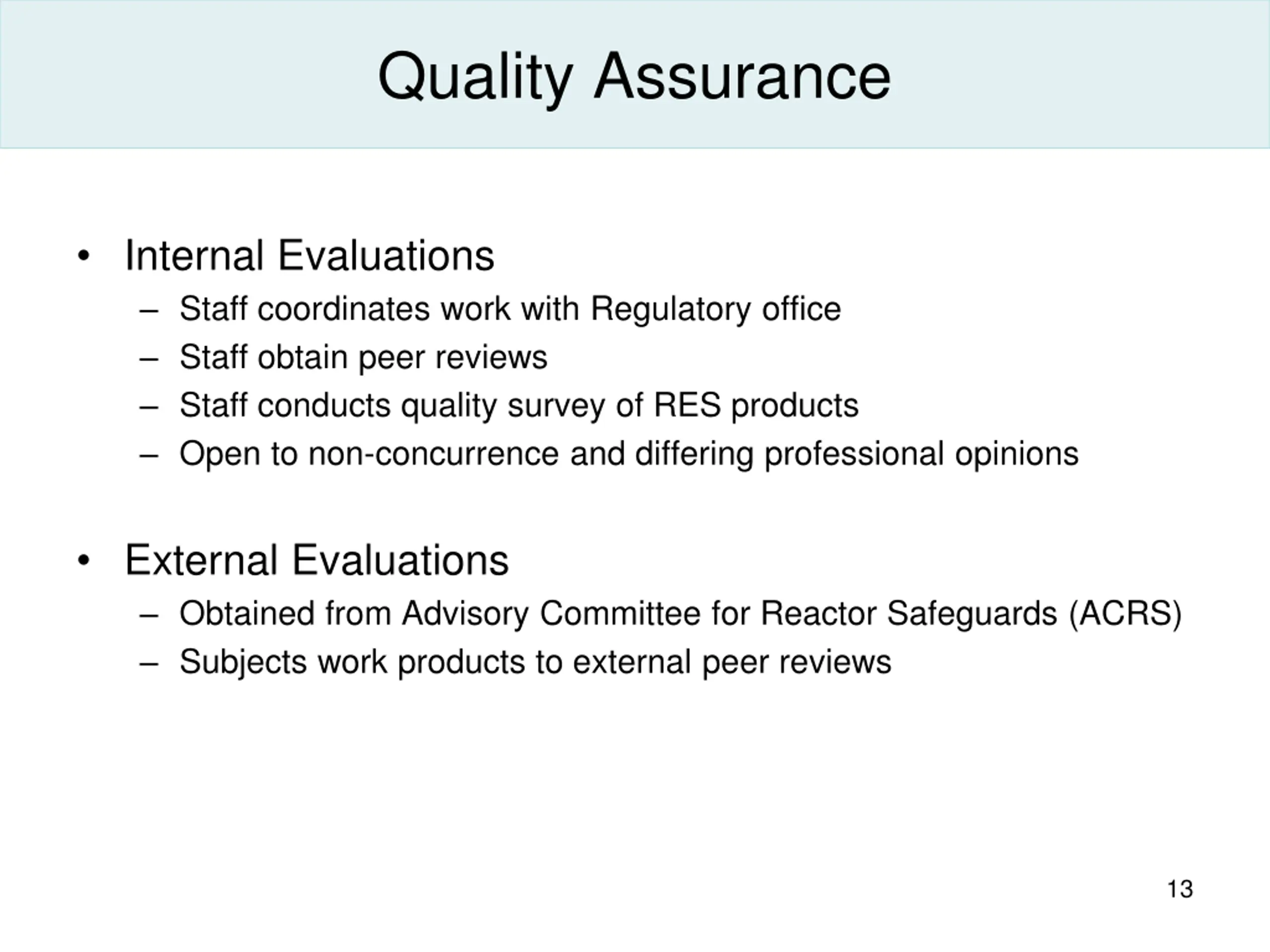 Quality Assurance

• Internal Evaluations
– Staff coordinates work with Regulatory office
– Staff obtain peer reviews
– Staff conducts quality survey of RES products
– Open to non-concurrence and differing professional opinions

• External Evaluations
– Obtained from Advisory Committee for Reactor Safeguards (ACRS)
– Subjects work products to external peer reviews

13